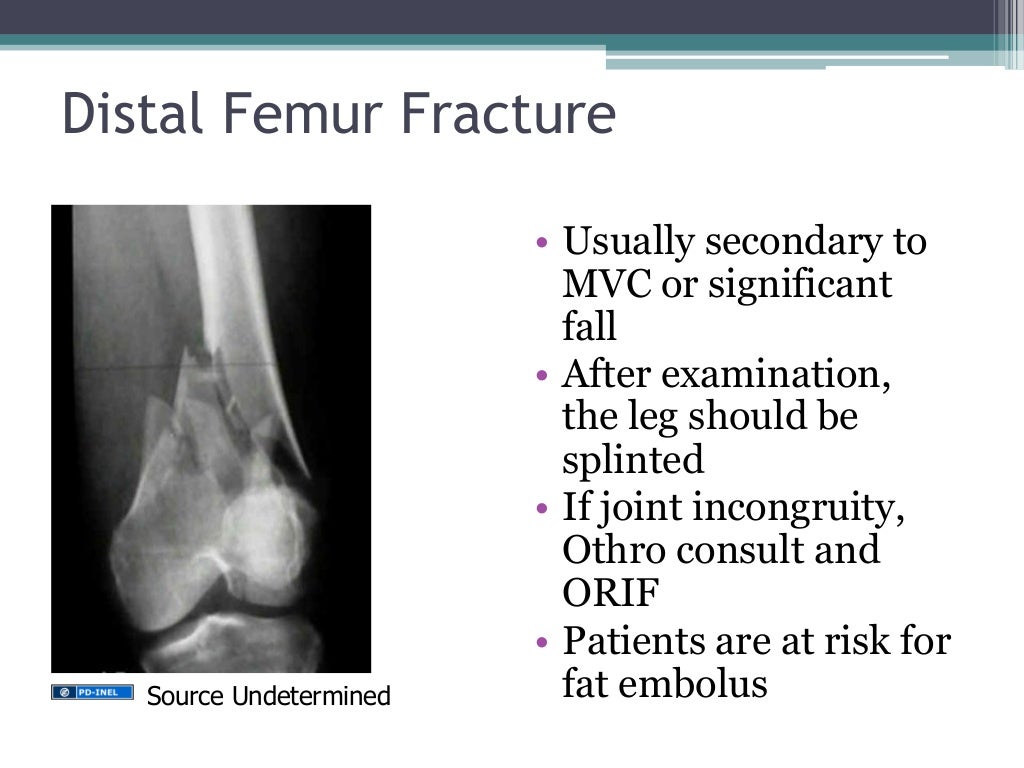 Distal Femur Fracture

PD-INEL Source Undetermined

• Usually secondary to MVC or significant fall
• After examination, the leg should be splinted
• If joint incongruity, Othro consult and ORIF
• Patients are at risk for fat embolus